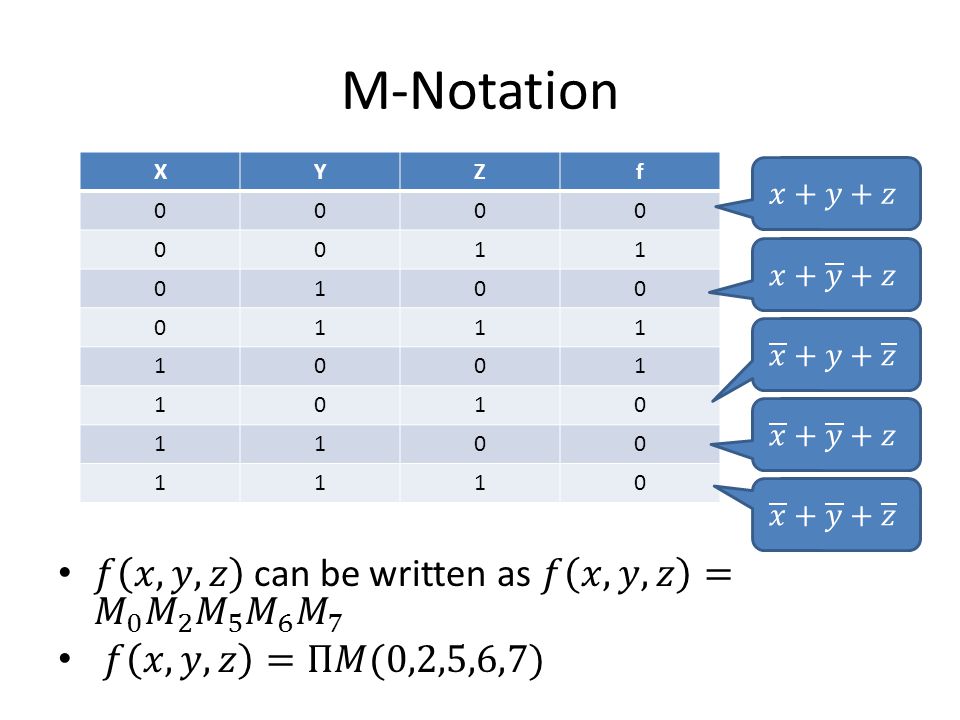 M-Notation

| X | Y | Z | f |
|---|---|---|---|
| 0 | 0 | 0 | 0 |
| 0 | 0 | 1 | 1 |
| 0 | 1 | 0 | 0 |
| 0 | 1 | 1 | 1 |
| 1 | 0 | 0 | 1 |
| 1 | 0 | 1 | 0 |
| 1 | 1 | 0 | 0 |
| 1 | 1 | 1 | 0 |

$x + y + z$

$x + \overline{y} + z$

$\overline{x} + y + \overline{z}$

$\overline{x} + \overline{y} + z$

$\overline{x} + \overline{y} + \overline{z}$

• $f(x, y, z)$ can be written as $f(x, y, z) = M_0 M_2 M_5 M_6 M_7$
• $f(x, y, z) = \Pi M(0,2,5,6,7)$